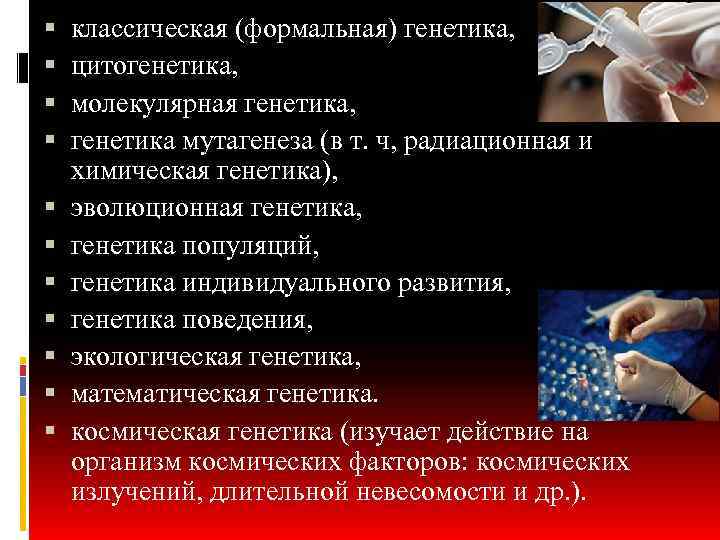 ▪ классическая (формальная) генетика,
▪ цитогенетика,
▪ молекулярная генетика,
▪ генетика мутагенеза (в т. ч, радиационная и химическая генетика),
▪ эволюционная генетика,
▪ генетика популяций,
▪ генетика индивидуального развития,
▪ генетика поведения,
▪ экологическая генетика,
▪ математическая генетика.
▪ космическая генетика (изучает действие на организм космических факторов: космических излучений, длительной невесомости и др.).